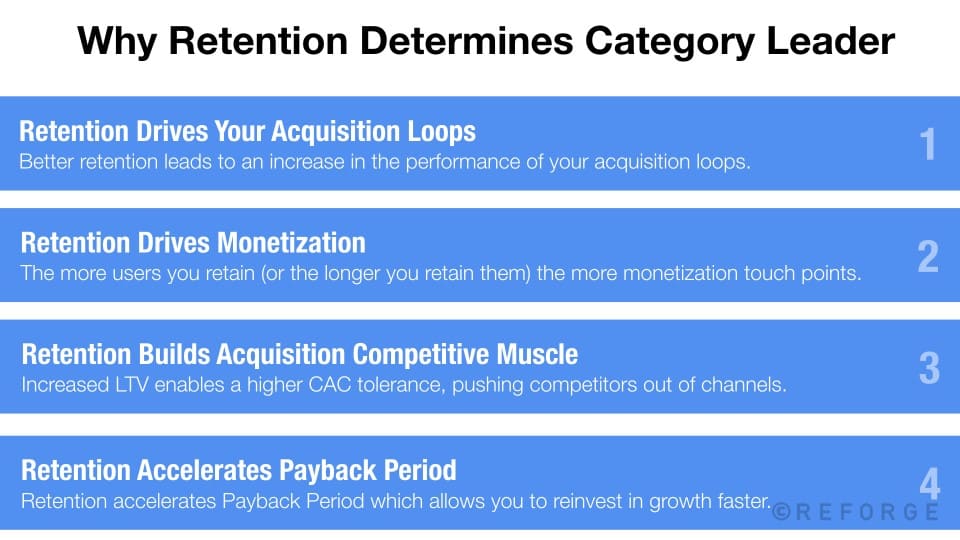 Why Retention Determines Category Leader

Retention Drives Your Acquisition Loops
Better retention leads to an increase in the performance of your acquisition loops.
1

Retention Drives Monetization
The more users you retain (or the longer you retain them) the more monetization touch points.
2

Retention Builds Acquisition Competitive Muscle
Increased LTV enables a higher CAC tolerance, pushing competitors out of channels.
3

Retention Accelerates Payback Period
Retention accelerates Payback Period which allows you to reinvest in growth faster.
4

©REFORGE